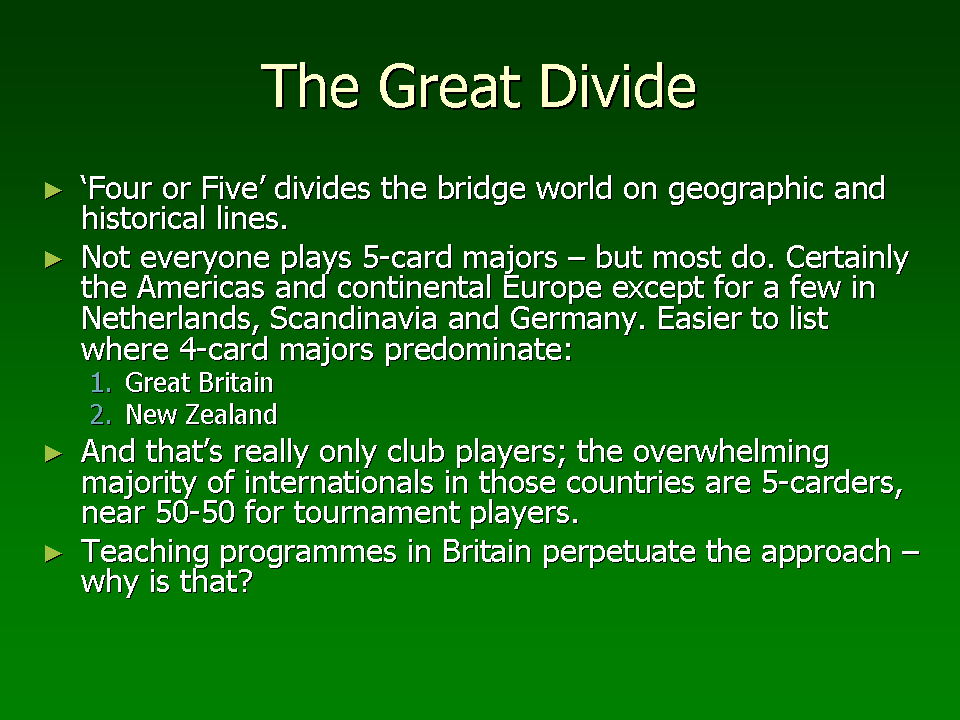 The Great Divide

► ‘Four or Five’ divides the bridge world on geographic and historical lines.

► Not everyone plays 5-card majors – but most do. Certainly the Americas and continental Europe except for a few in Netherlands, Scandinavia and Germany. Easier to list where 4-card majors predominate:

1. Great Britain
2. New Zealand

► And that’s really only club players; the overwhelming majority of internationals in those countries are 5-carders, near 50-50 for tournament players.

► Teaching programmes in Britain perpetuate the approach – why is that?